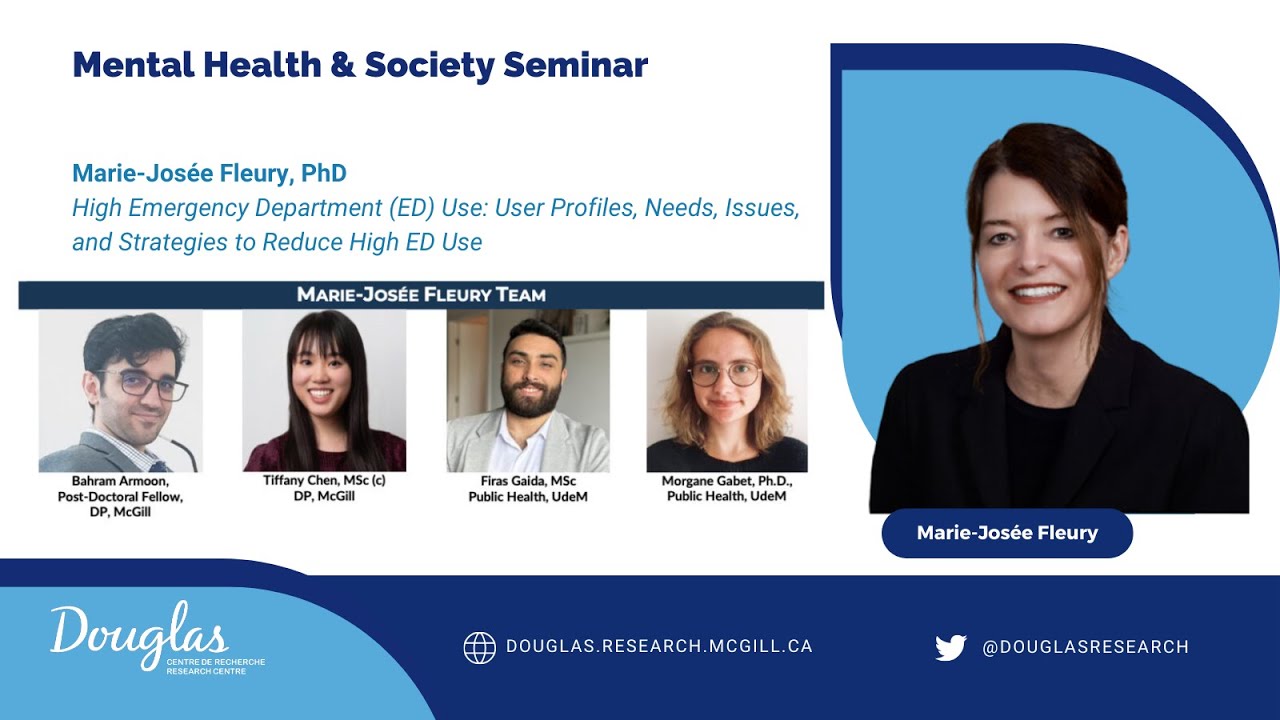 Mental Health & Society Seminar

Marie-Josée Fleury, PhD
High Emergency Department (ED) Use: User Profiles, Needs, Issues, and Strategies to Reduce High ED Use

MARIE-JOSÉE FLEURY TEAM

Bahram Armoon, Post-Doctoral Fellow, DP, McGill

Tiffany Chen, MSc (c) DP, McGill

Firas Gaida, MSc Public Health, UdeM

Morgane Gabet, Ph.D., Public Health, UdeM

Marie-Josée Fleury

Douglas
CENTRE DE RECHERCHE
RESEARCH CENTRE

DOUGLAS.RESEARCH.MCGILL.CA

@DOUGLASRESEARCH